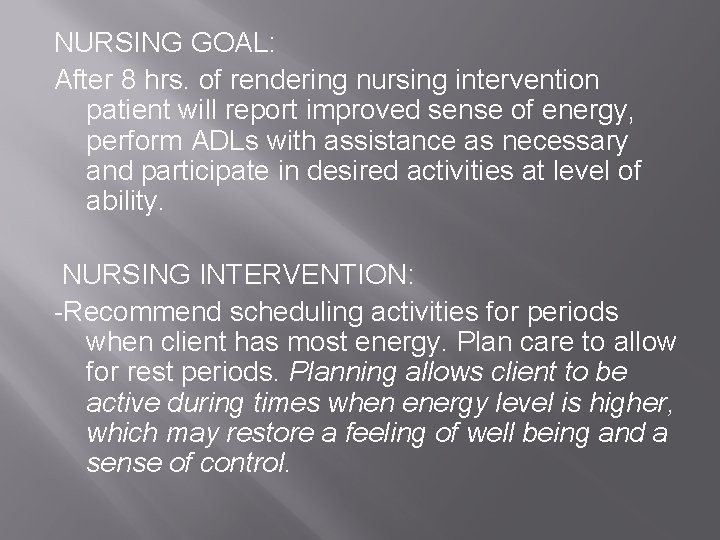 NURSING GOAL:

After 8 hrs. of rendering nursing intervention patient will report improved sense of energy, perform ADLs with assistance as necessary and participate in desired activities at level of ability.

NURSING INTERVENTION:

-Recommend scheduling activities for periods when client has most energy. Plan care to allow for rest periods. Planning allows client to be active during times when energy level is higher, which may restore a feeling of well being and a sense of control.